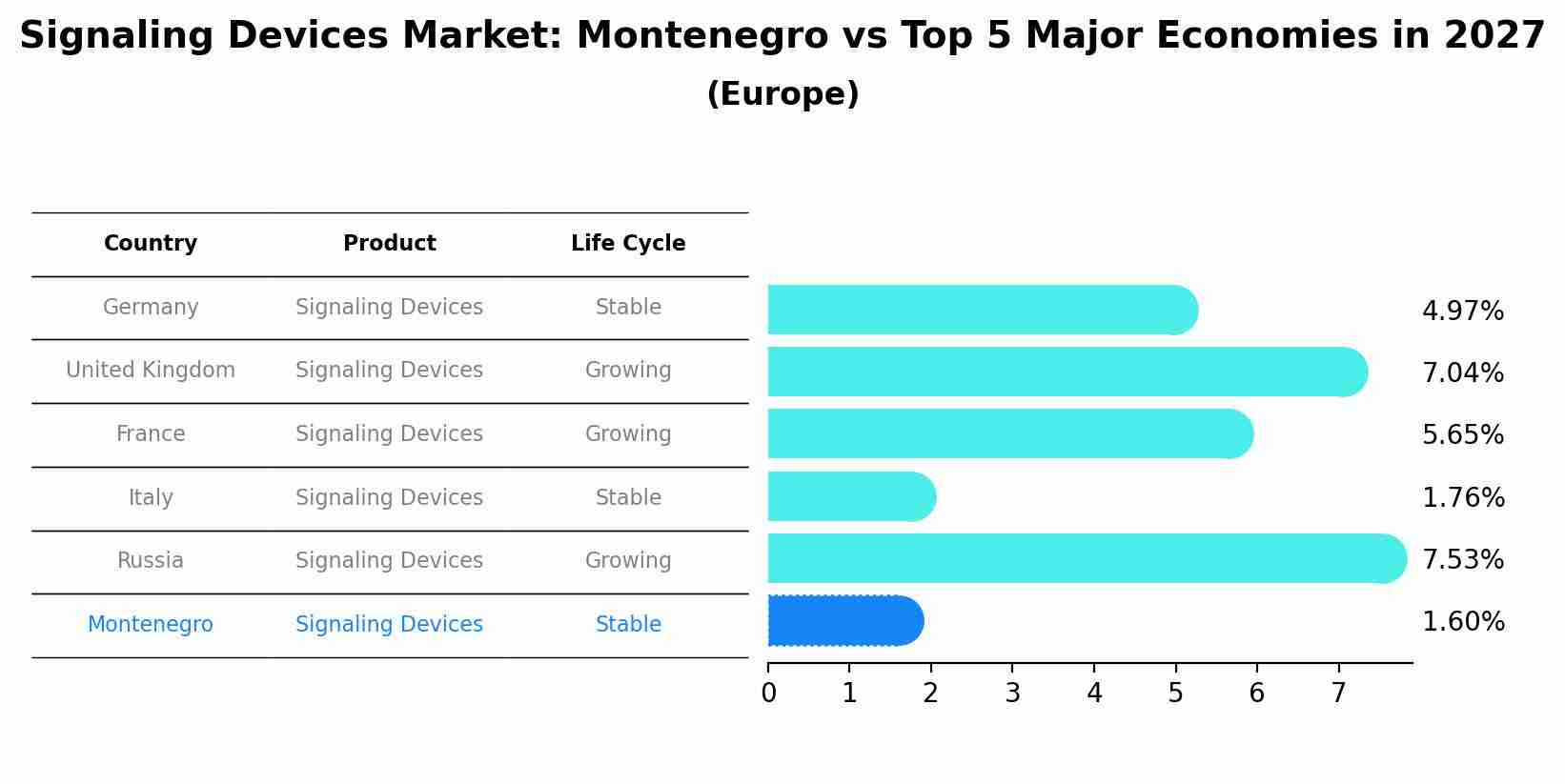 Signaling Devices Market: Montenegro vs Top 5 Major Economies in 2027
(Europe)

| Country | Product | Life Cycle |
|---|---|---|
| Germany | Signaling Devices | Stable |
| United Kingdom | Signaling Devices | Growing |
| France | Signaling Devices | Growing |
| Italy | Signaling Devices | Stable |
| Russia | Signaling Devices | Growing |
| Montenegro | Signaling Devices | Stable |

4.97%
7.04%
5.65%
1.76%
7.53%
1.60%

0 1 2 3 4 5 6 7